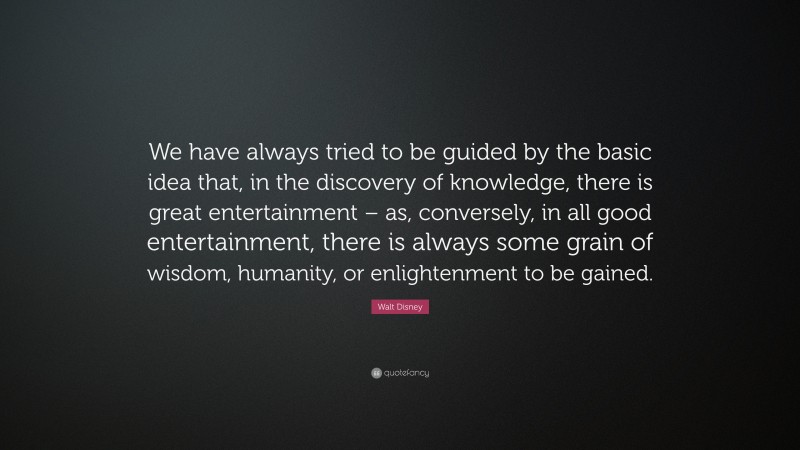 We have always tried to be guided by the basic idea that, in the discovery of knowledge, there is great entertainment – as, conversely, in all good entertainment, there is always some grain of wisdom, humanity, or enlightenment to be gained.

Walt Disney

quotefancy